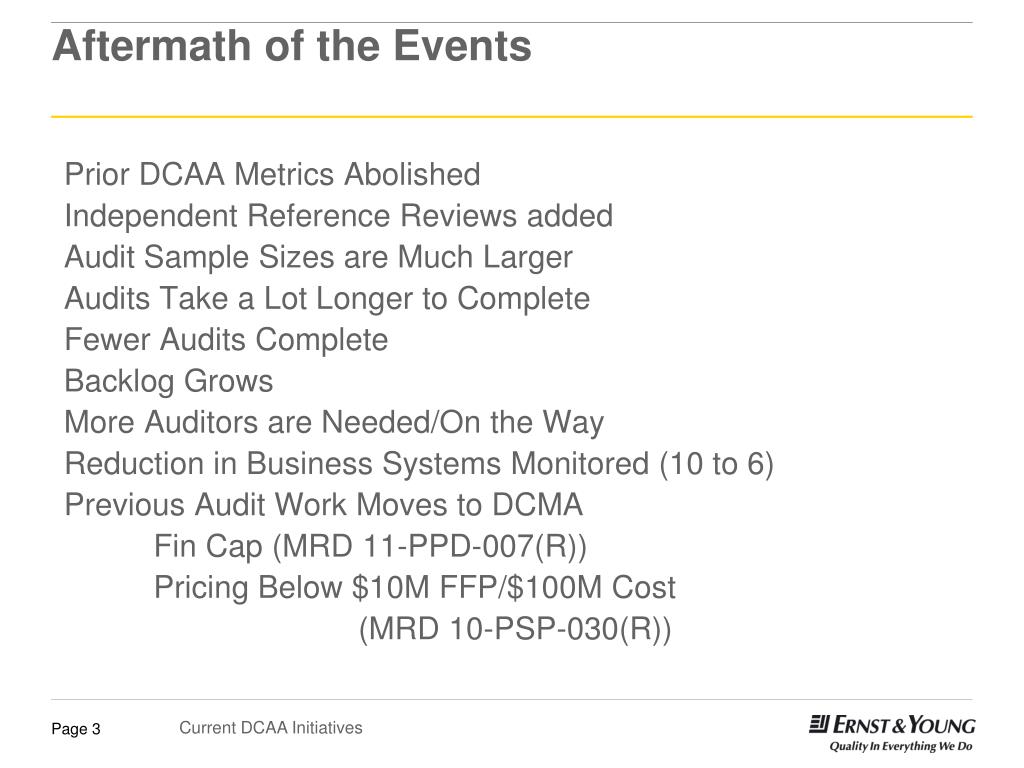 Aftermath of the Events

Prior DCAA Metrics Abolished
Independent Reference Reviews added
Audit Sample Sizes are Much Larger
Audits Take a Lot Longer to Complete
Fewer Audits Complete
Backlog Grows
More Auditors are Needed/On the Way
Reduction in Business Systems Monitored (10 to 6)
Previous Audit Work Moves to DCMA
Fin Cap (MRD 11-PPD-007(R))
Pricing Below \$10M FFP/\$100M Cost
(MRD 10-PSP-030(R))

Page 3
Current DCAA Initiatives
ERNST & YOUNG
Quality In Everything We Do